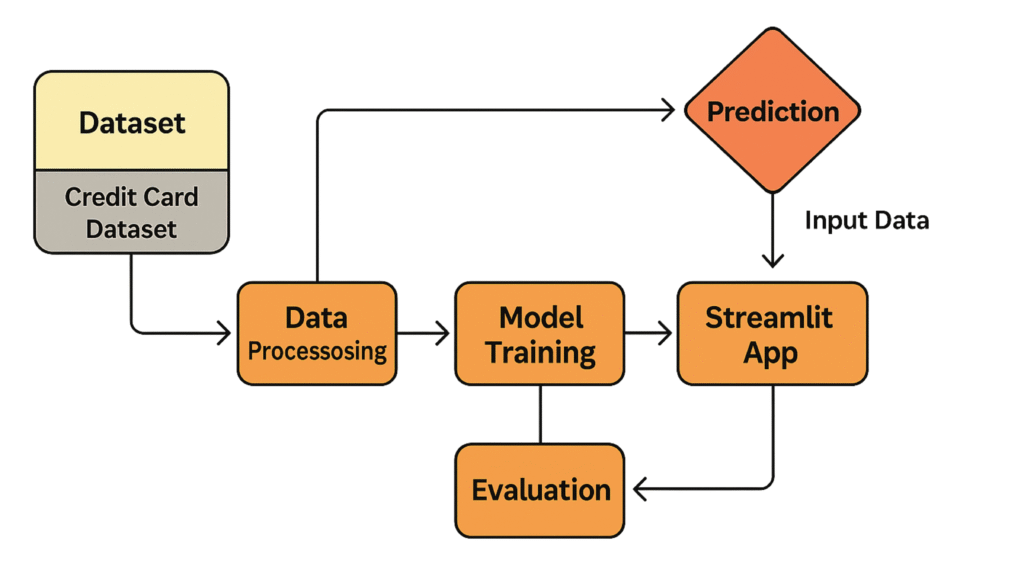 Dataset

Credit Card Dataset

Prediction

Input Data

Data Processosing

Model Training

Streamlit App

Evaluation